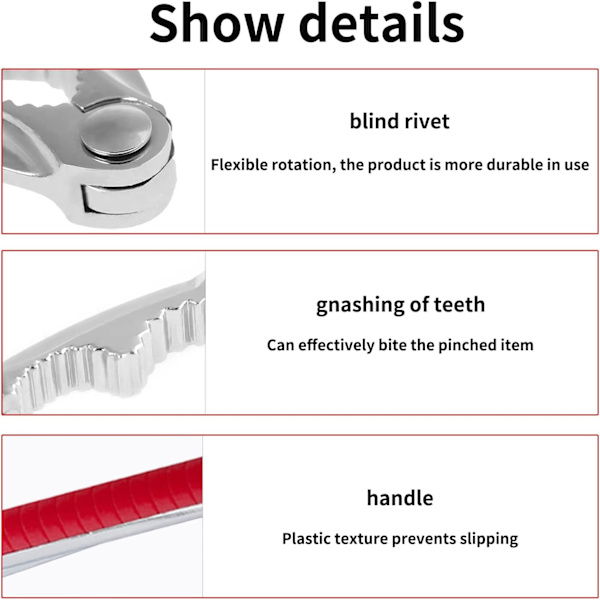 Show details

blind rivet

Flexible rotation, the product is more durable in use

gnashing of teeth

Can effectively bite the pinched item

handle

Plastic texture prevents slipping